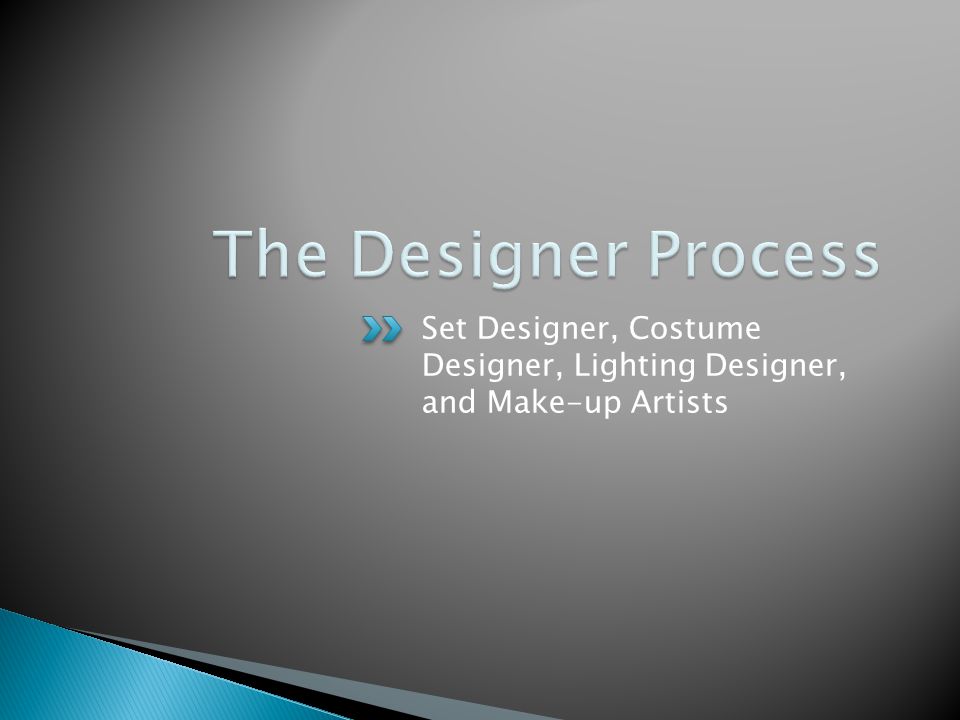 The Designer Process

Set Designer, Costume Designer, Lighting Designer, and Make-up Artists